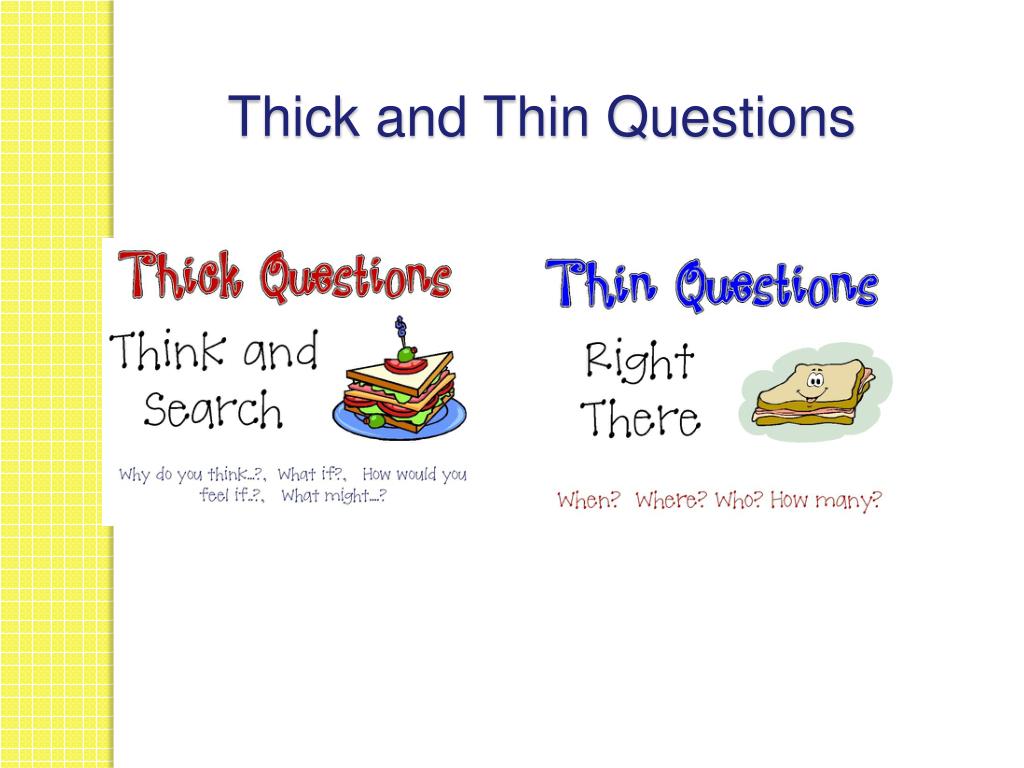 Thick and Thin Questions

Thick Questions

Think and Search

Why do you think...?, What if?, How would you feel if..?, What might....?

Thin Questions

Right There

When? Where? Who? How many?